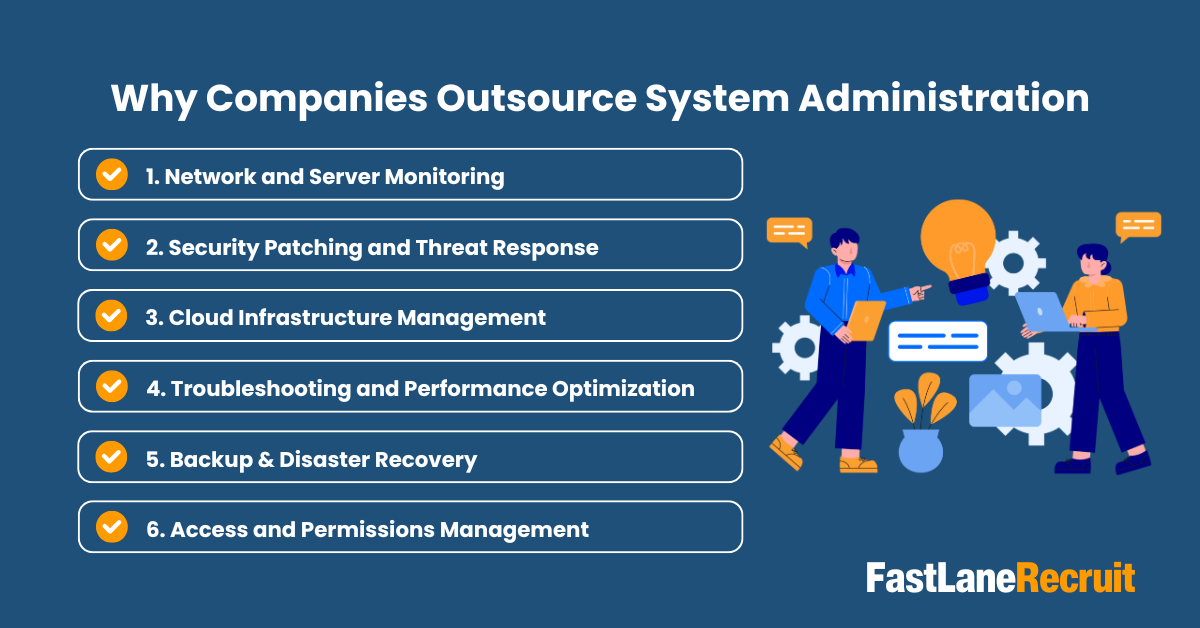 Why Companies Outsource System Administration

1. Network and Server Monitoring

2. Security Patching and Threat Response

3. Cloud Infrastructure Management

4. Troubleshooting and Performance Optimization

5. Backup & Disaster Recovery

6. Access and Permissions Management

FastLaneRecruit